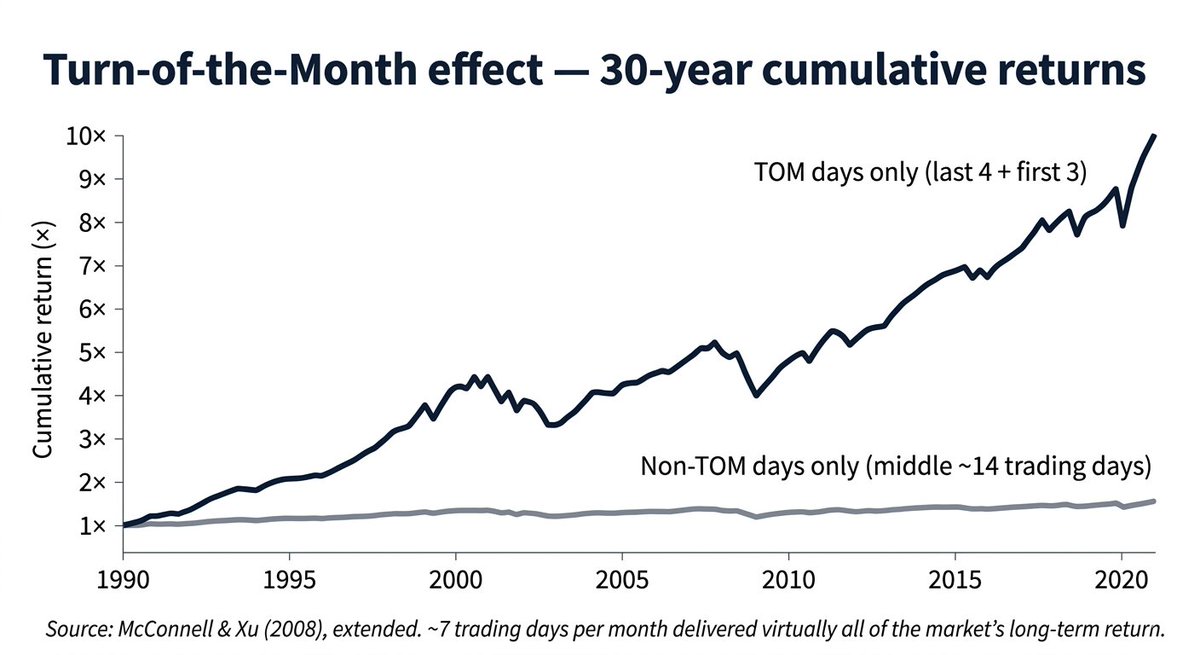 Turn-of-the-Month effect — 30-year cumulative returns

Cumulative return (×)

10×
9×
8×
7×
6×
5×
4×
3×
2×
1×

TOM days only (last 4 + first 3)

Non-TOM days only (middle ~14 trading days)

1990
1995
2000
2005
2010
2015
2020

Source: McConnell & Xu (2008), extended. ~7 trading days per month delivered virtually all of the market's long-term return.